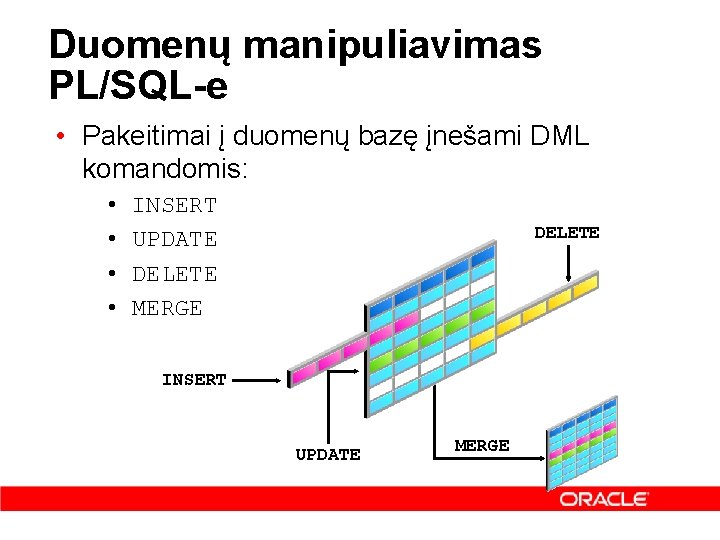 Duomenų manipuliavimas PL/SQL-e

• Pakeitimai į duomenų bazę įnešami DML komandomis:
  • INSERT
  • UPDATE
  • DELETE
  • MERGE

DELETE

INSERT

UPDATE

MERGE

ORACLE